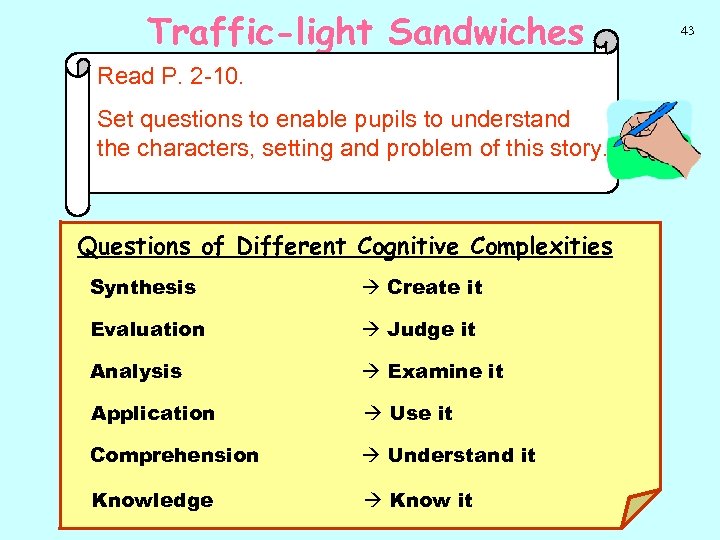 Traffic-light Sandwiches

43

Read P. 2-10.

Set questions to enable pupils to understand the characters, setting and problem of this story.

Questions of Different Cognitive Complexities

Synthesis → Create it

Evaluation → Judge it

Analysis → Examine it

Application → Use it

Comprehension → Understand it

Knowledge → Know it